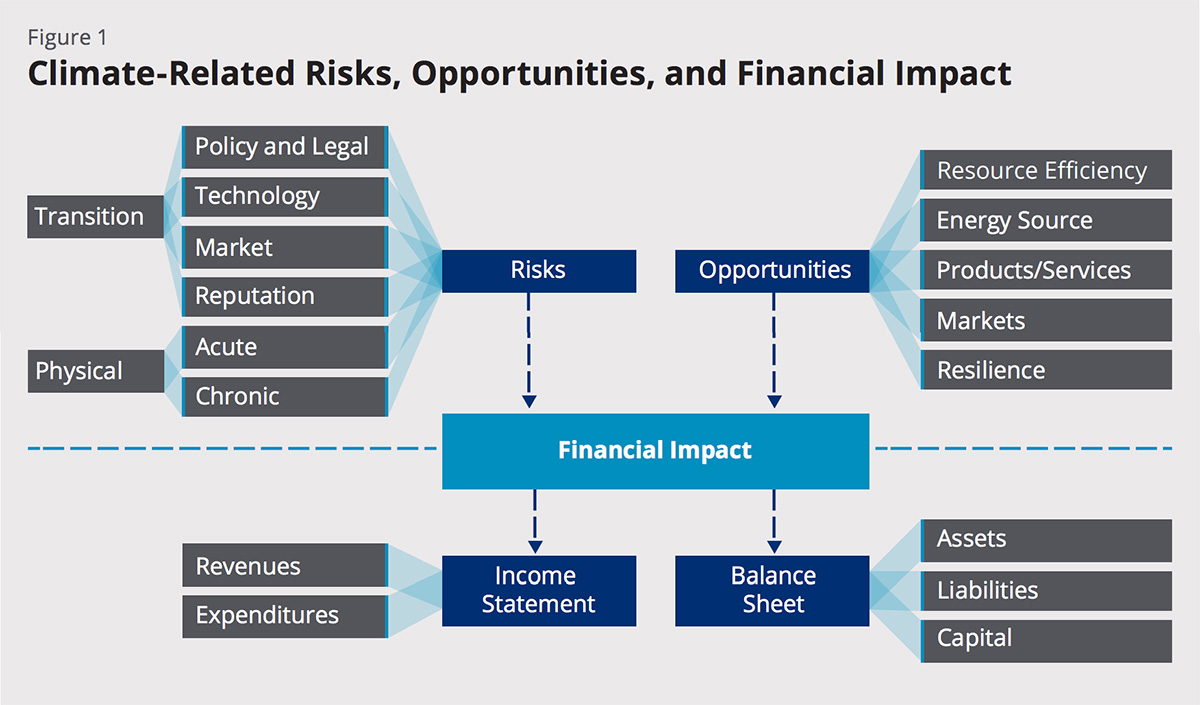 Figure 1
Climate-Related Risks, Opportunities, and Financial Impact

Transition
Policy and Legal
Technology
Market
Reputation

Physical
Acute
Chronic

Risks

Opportunities

Resource Efficiency
Energy Source
Products/Services
Markets
Resilience

Financial Impact

Revenues
Expenditures

Income Statement

Balance Sheet

Assets
Liabilities
Capital